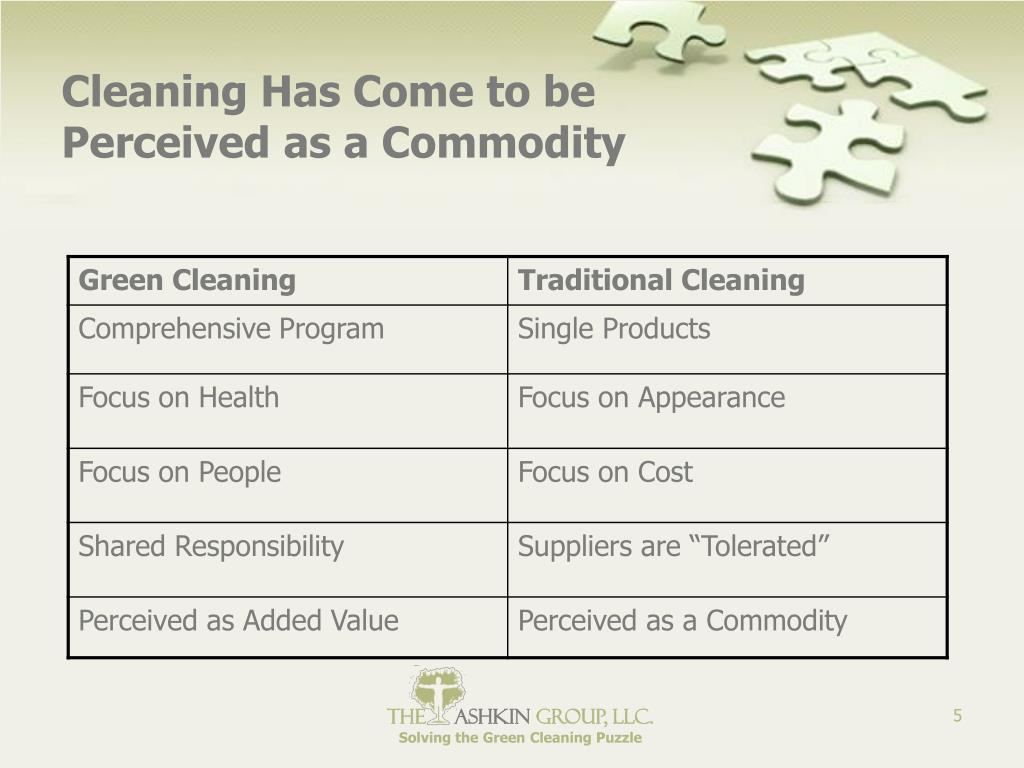 Cleaning Has Come to be Perceived as a Commodity

| Green Cleaning | Traditional Cleaning |
|---|---|
| Comprehensive Program | Single Products |
| Focus on Health | Focus on Appearance |
| Focus on People | Focus on Cost |
| Shared Responsibility | Suppliers are “Tolerated” |
| Perceived as Added Value | Perceived as a Commodity |

THE ASHKIN GROUP, LLC.
Solving the Green Cleaning Puzzle

5